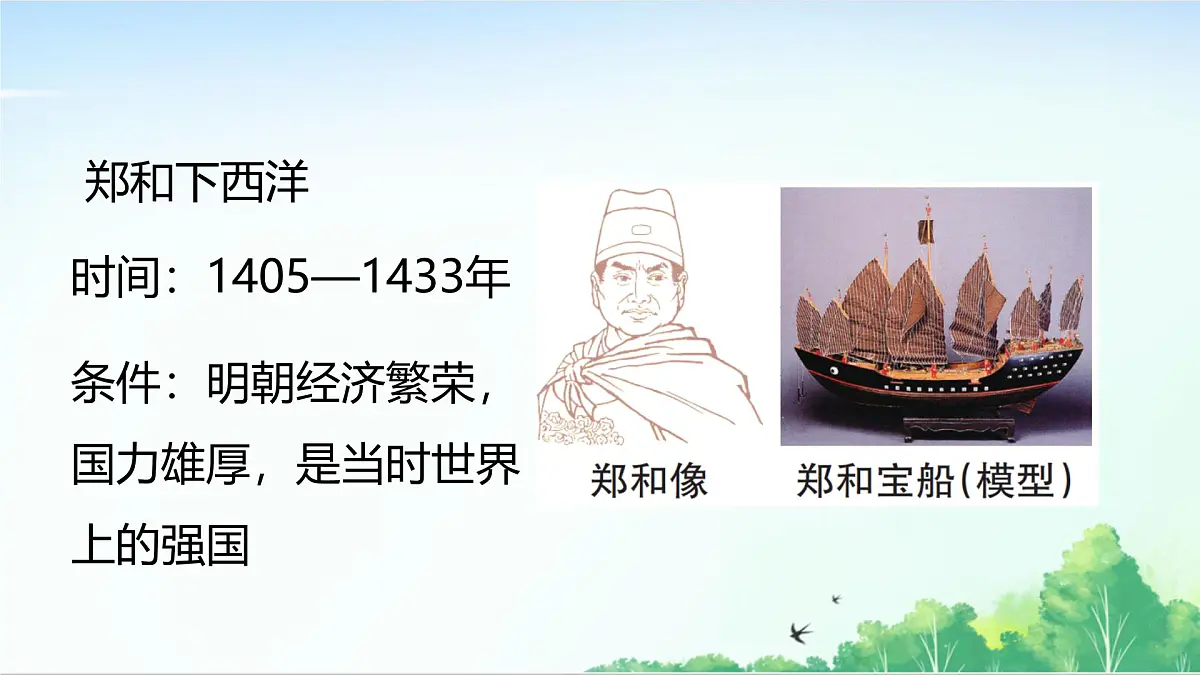 郑和下西洋

时间：1405—1433年

条件：明朝经济繁荣，国力雄厚，是当时世界上的强国

郑和像

郑和宝船（模型）